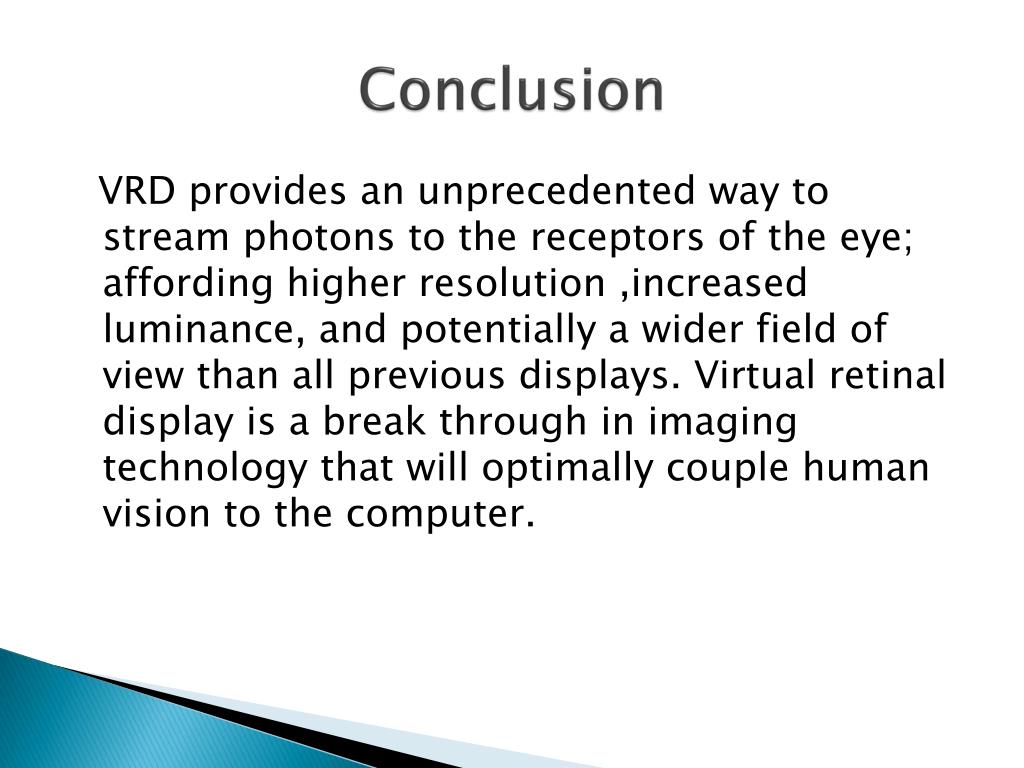 Conclusion

VRD provides an unprecedented way to stream photons to the receptors of the eye; affording higher resolution ,increased luminance, and potentially a wider field of view than all previous displays. Virtual retinal display is a break through in imaging technology that will optimally couple human vision to the computer.